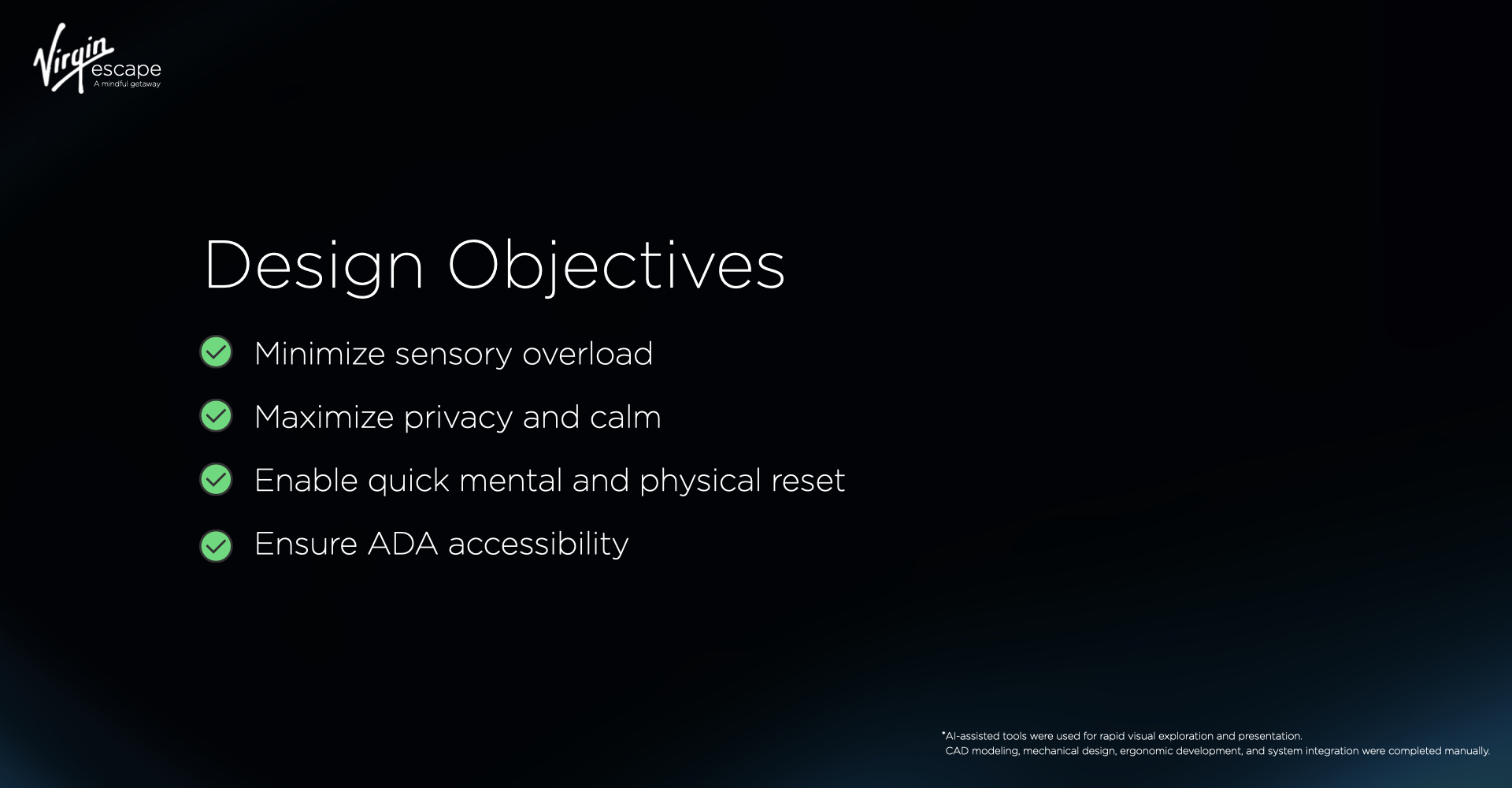 Virgin escape
A mindful getaway

Design Objectives

Minimize sensory overload

Maximize privacy and calm

Enable quick mental and physical reset

Ensure ADA accessibility

*AI-assisted tools were used for rapid visual exploration and presentation.
CAD modeling, mechanical design, ergonomic development, and system integration were completed manually.